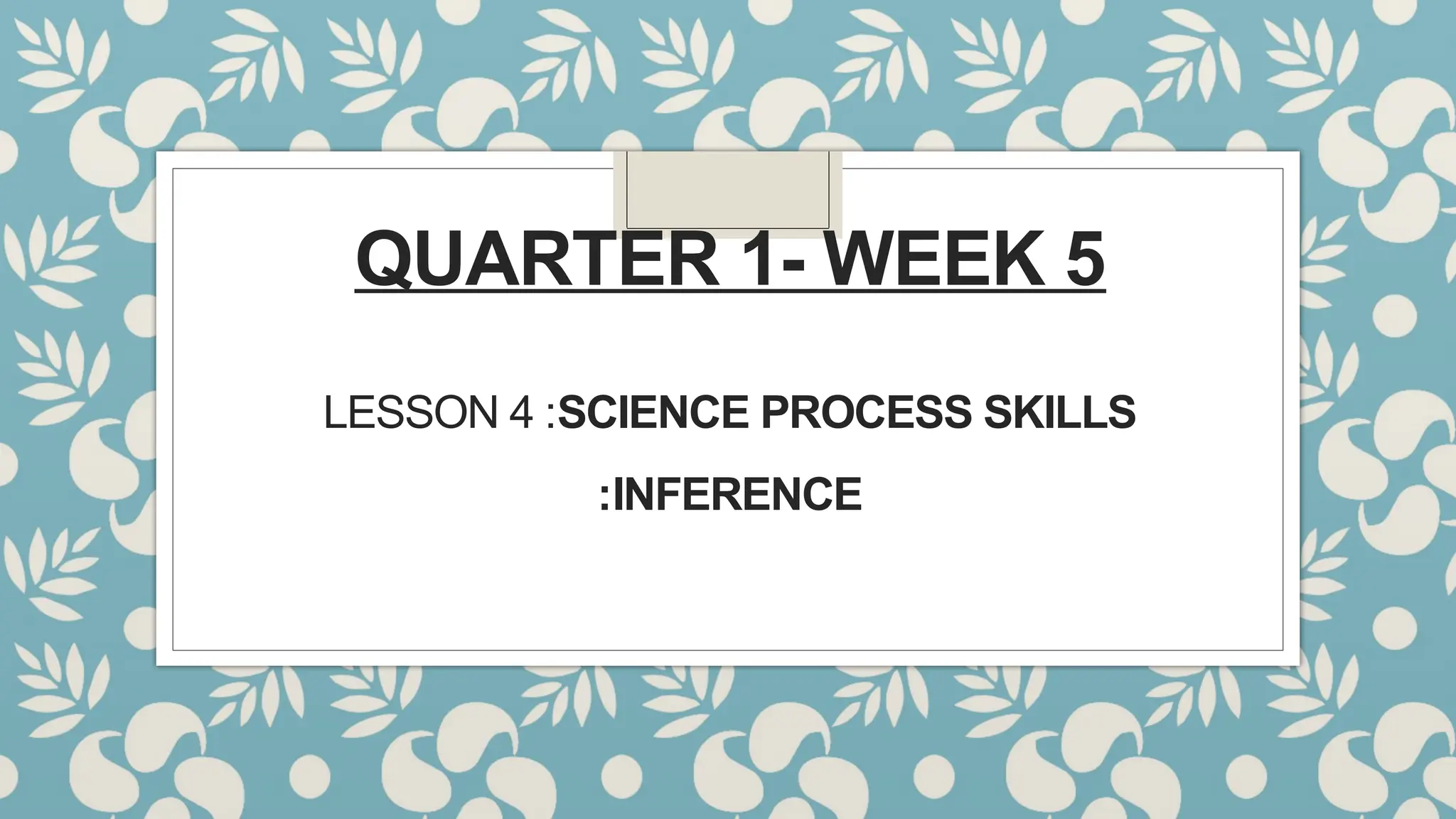 QUARTER 1- WEEK 5

LESSON 4 :SCIENCE PROCESS SKILLS

:INFERENCE